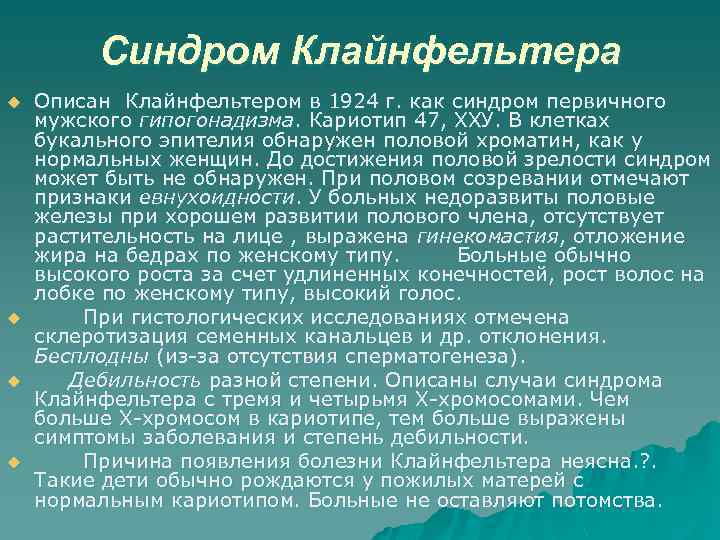 Синдром Клайнфельтера

Описан Клайнфельтером в 1924 г. как синдром первичного мужского гипогонадизма. Кариотип 47, ХХУ. В клетках букального эпителия обнаружен половой хроматин, как у нормальных женщин. До достижения половой зрелости синдром может быть не обнаружен. При половом созревании отмечают признаки евнухоидности. У больных недоразвиты половые железы при хорошем развитии полового члена, отсутствует растительность на лице , выражена гинекомастия, отложение жира на бедрах по женскому типу. Больные обычно высокого роста за счет удлиненных конечностей, рост волос на лобке по женскому типу, высокий голос.

При гистологических исследованиях отмечена склеротизация семенных канальцев и др. отклонения. Бесплодны (из-за отсутствия сперматогенеза).

Дебильность разной степени. Описаны случаи синдрома Клайнфельтера с тремя и четырьмя Х-хромосомами. Чем больше Х-хромосом в кариотипе, тем больше выражены симптомы заболевания и степень дебильности.

Причина появления болезни Клайнфельтера неясна.?. Такие дети обычно рождаются у пожилых матерей с нормальным кариотипом. Больные не оставляют потомства.